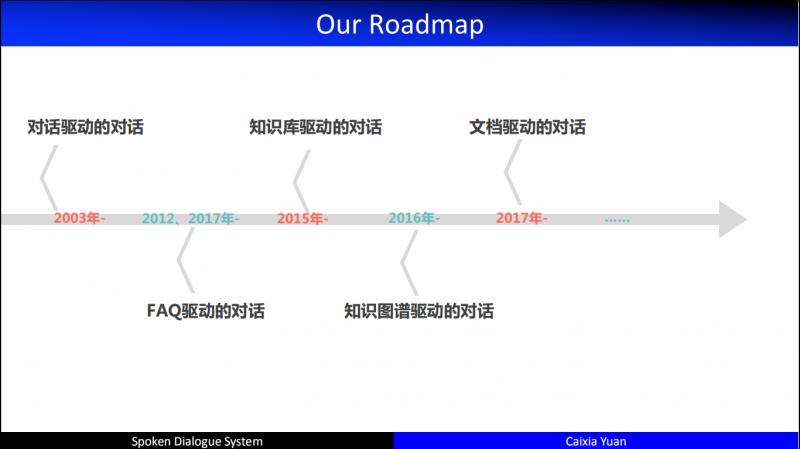 Our Roadmap

对话驱动的对话

知识库驱动的对话

文档驱动的对话

2003年-

2012、2017年-

2015年-

2016年-

2017年-

......

FAQ驱动的对话

知识图谱驱动的对话

Spoken Dialogue System

Caixia Yuan